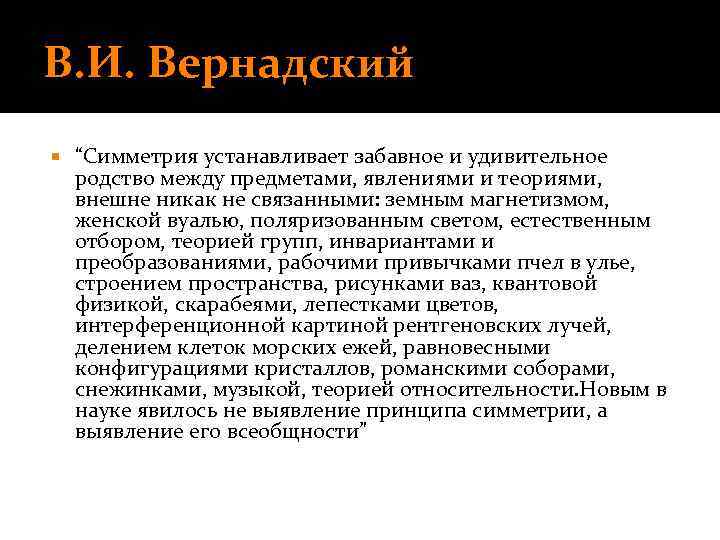 В.И. Вернадский

“Симметрия устанавливает забавное и удивительное родство между предметами, явлениями и теориями, внешне никак не связанными: земным магнетизмом, женской вуалью, поляризованным светом, естественным отбором, теорией групп, инвариантами и преобразованиями, рабочими привычками пчел в улье, строением пространства, рисунками ваз, квантовой физикой, скарабеями, лепестками цветов, интерференционной картиной рентгеновских лучей, делением клеток морских ежей, равновесными конфигурациями кристаллов, романскими соборами, снежинками, музыкой, теорией относительности.Новым в науке явилось не выявление принципа симметрии, а выявление его всеобщности”